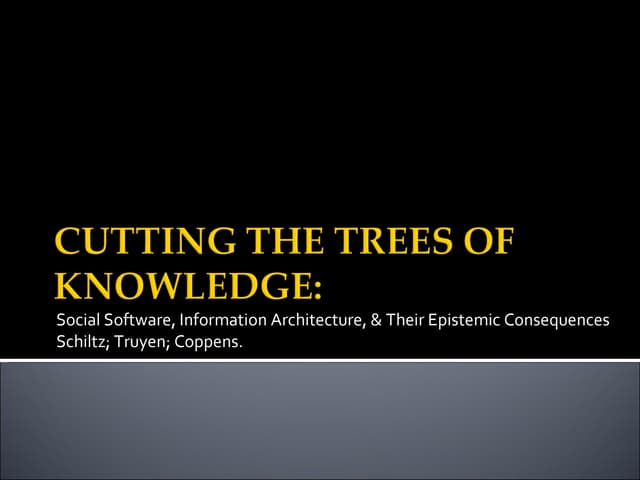 CUTTING THE TREES OF KNOWLEDGE:

Social Software, Information Architecture, & Their Epistemic Consequences
Schiltz; Truyen; Coppens.